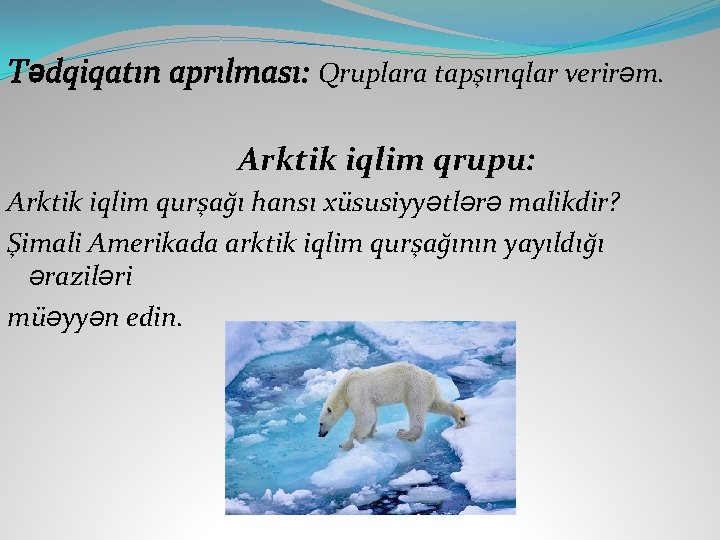 Tədqiqatın aprılması: Qruplara tapşırıqlar verirəm.

Arktik iqlim qrupu:

Arktik iqlim qurşağı hansı xüsusiyyətlərə malikdir?

Şimali Amerikada arktik iqlim qurşağının yayıldığı əraziləri

müəyyən edin.